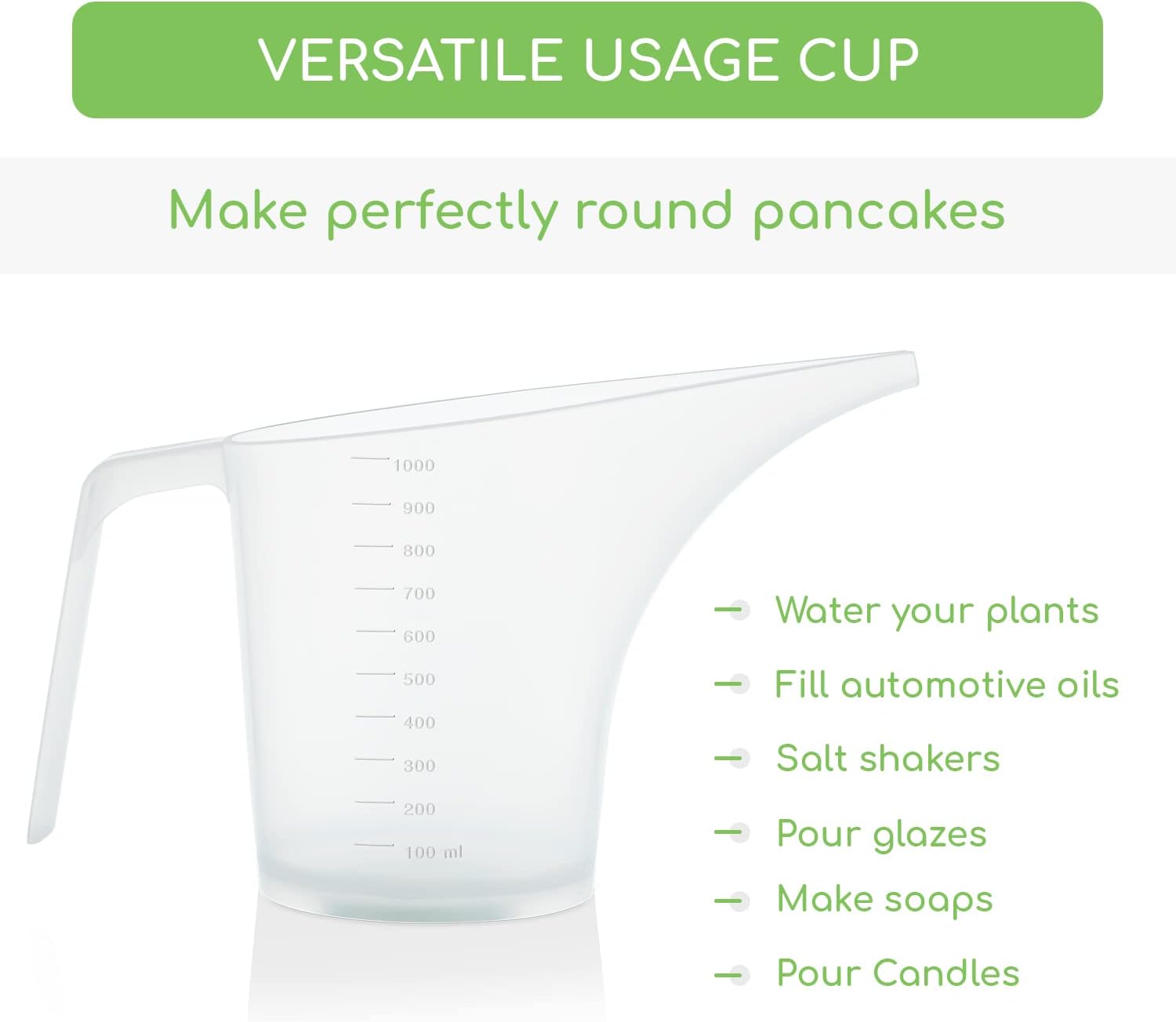 VERSATILE USAGE CUP

Make perfectly round pancakes

1000
900
800
700
600
500
400
300
200
100 ml

Water your plants

Fill automotive oils

Salt shakers

Pour glazes

Make soaps

Pour Candles